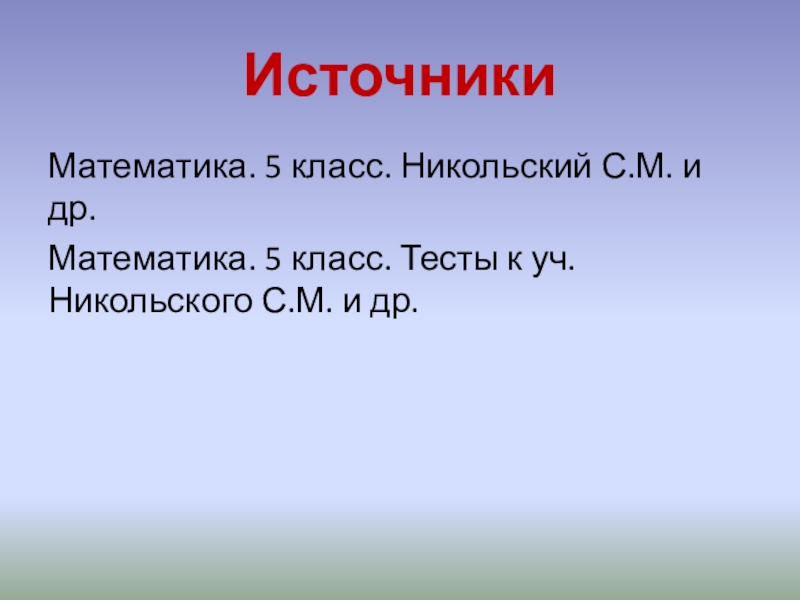 Источники

Математика. 5 класс. Никольский С.М. и др.

Математика. 5 класс. Тесты к уч. Никольского С.М. и др.